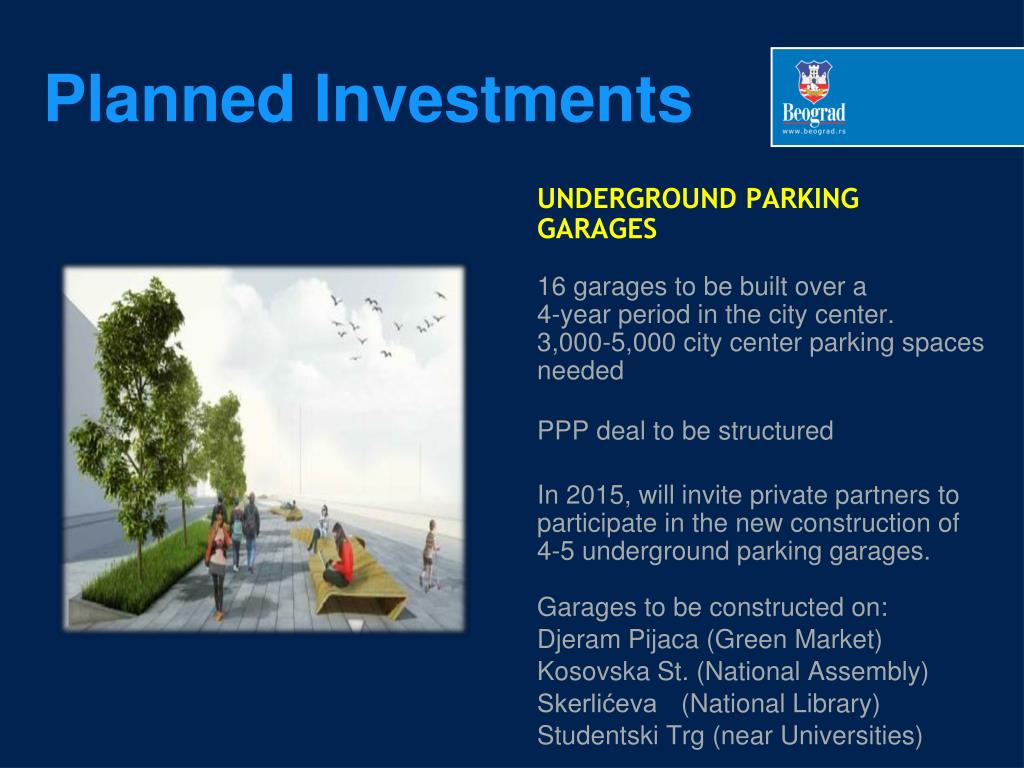 Planned Investments

Beograd
www.beograd.rs

UNDERGROUND PARKING GARAGES

16 garages to be built over a 4-year period in the city center. 3,000-5,000 city center parking spaces needed

PPP deal to be structured

In 2015, will invite private partners to participate in the new construction of 4-5 underground parking garages.

Garages to be constructed on:
Djeram Pijaca (Green Market)
Kosovska St. (National Assembly)
Skerlićeva (National Library)
Studentski Trg (near Universities)